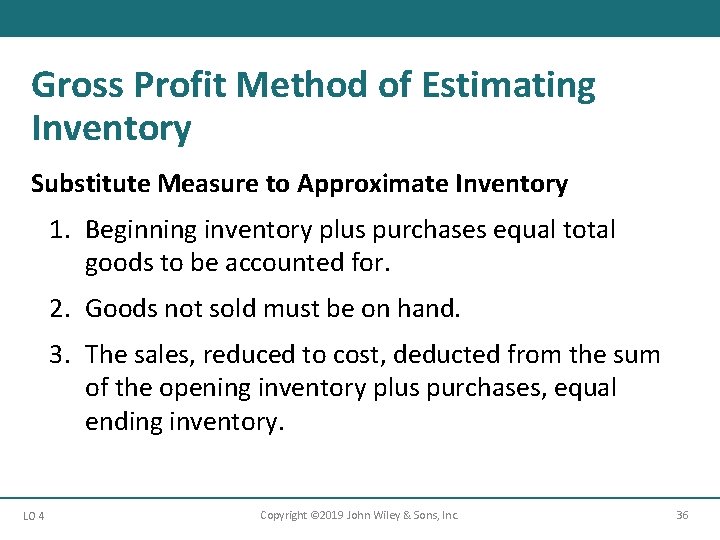 Gross Profit Method of Estimating Inventory

Substitute Measure to Approximate Inventory

1. Beginning inventory plus purchases equal total goods to be accounted for.

2. Goods not sold must be on hand.

3. The sales, reduced to cost, deducted from the sum of the opening inventory plus purchases, equal ending inventory.

LO 4

Copyright ©2019 John Wiley & Sons, Inc.

36